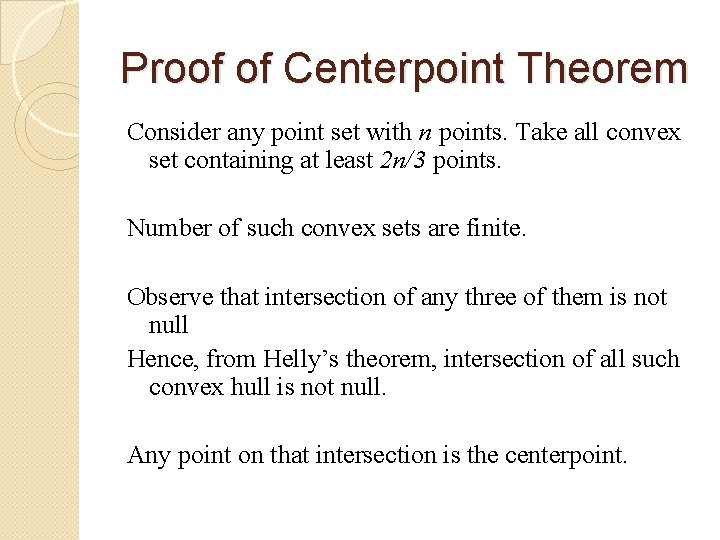 Proof of Centerpoint Theorem

Consider any point set with $n$ points. Take all convex set containing at least $2n/3$ points.

Number of such convex sets are finite.

Observe that intersection of any three of them is not null

Hence, from Helly's theorem, intersection of all such convex hull is not null.

Any point on that intersection is the centerpoint.